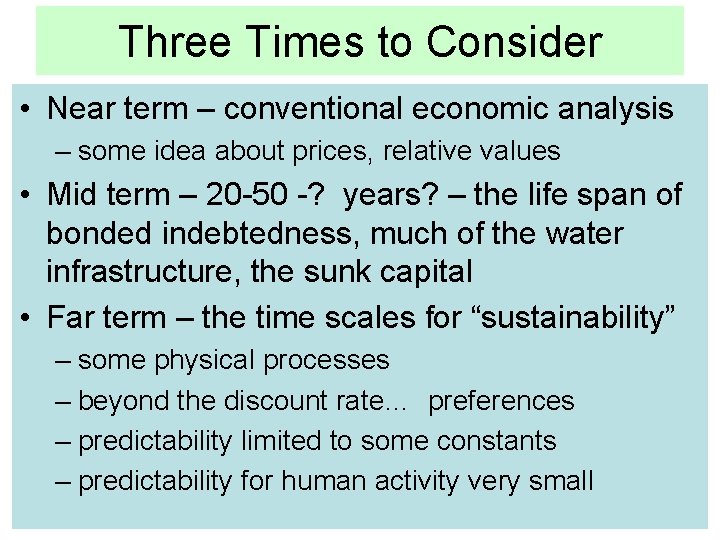 Three Times to Consider

• Near term – conventional economic analysis
– some idea about prices, relative values

• Mid term – 20-50 -? years? – the life span of bonded indebtedness, much of the water infrastructure, the sunk capital

• Far term – the time scales for “sustainability”
– some physical processes
– beyond the discount rate… preferences
– predictability limited to some constants
– predictability for human activity very small